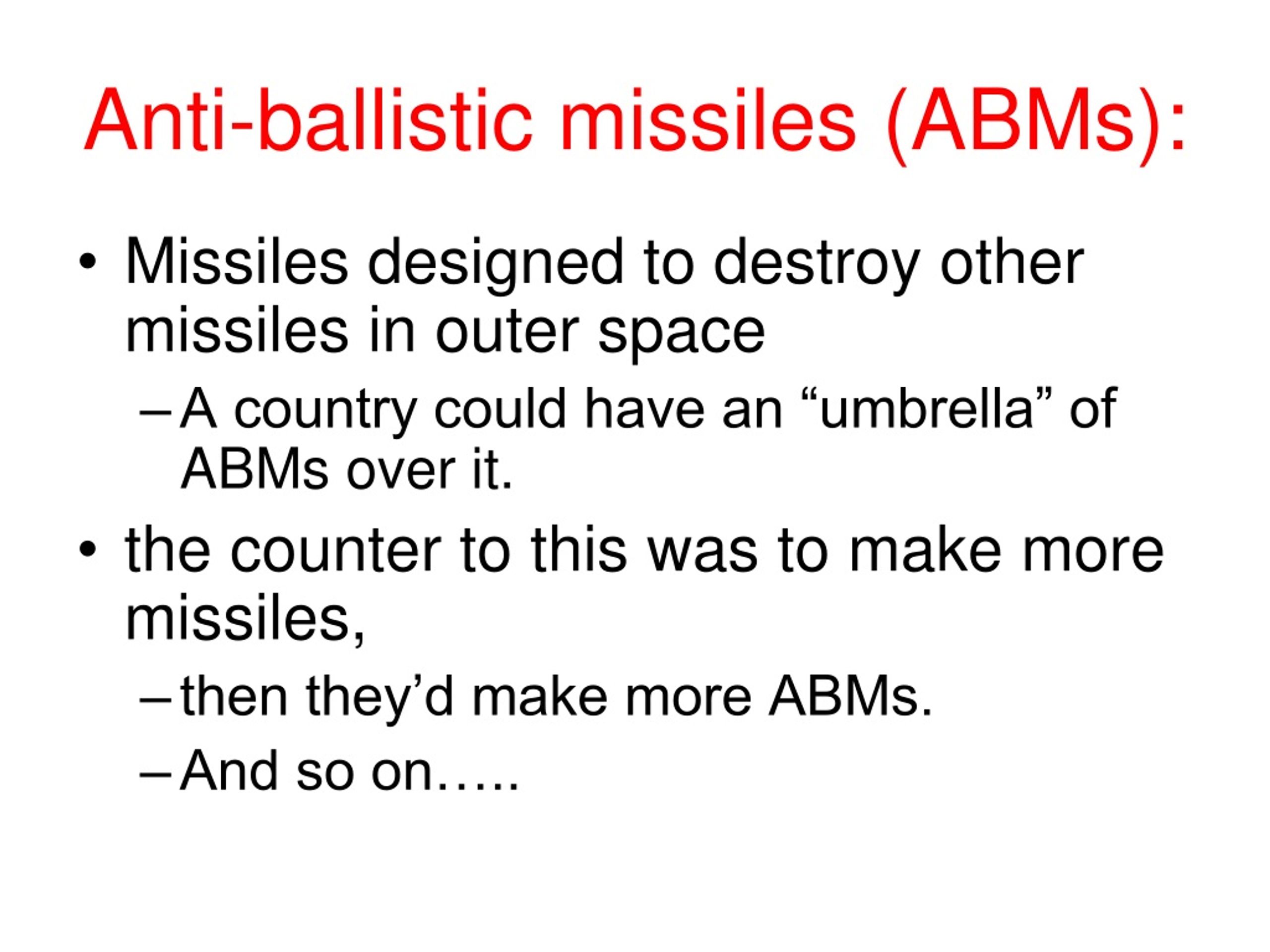 Anti-ballistic missiles (ABMs):

• Missiles designed to destroy other missiles in outer space

– A country could have an “umbrella” of ABMs over it.

• the counter to this was to make more missiles,

– then they’d make more ABMs.

– And so on…..